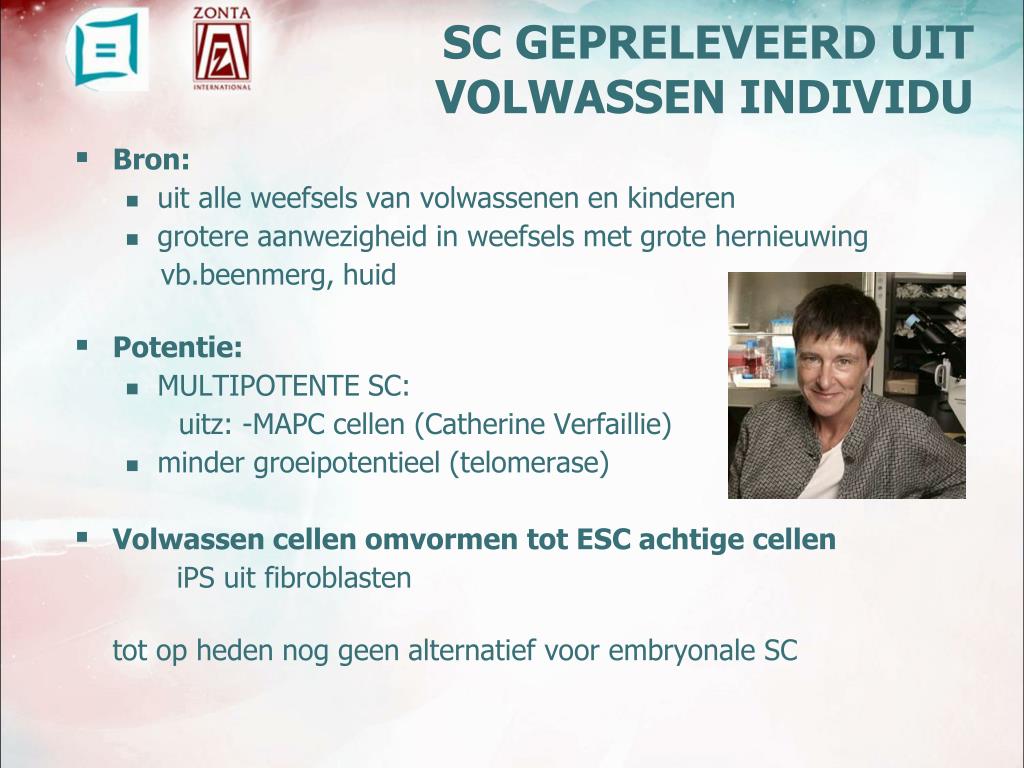 ZONTA
INTERNATIONAL

SC GEPRELEVEERD UIT VOLWASSEN INDIVIDU

▪ Bron:
▪ uit alle weefsels van volwassenen en kinderen
▪ grotere aanwezigheid in weefsels met grote hernieuwing vb.beenmerg, huid

▪ Potentie:
▪ MULTIPOTENTE SC:
uitz: -MAPC cellen (Catherine Verfaillie)
▪ minder groeipotentieel (telomerase)

▪ Volwassen cellen omvormen tot ESC achtige cellen
iPS uit fibroblasten

tot op heden nog geen alternatief voor embryonale SC